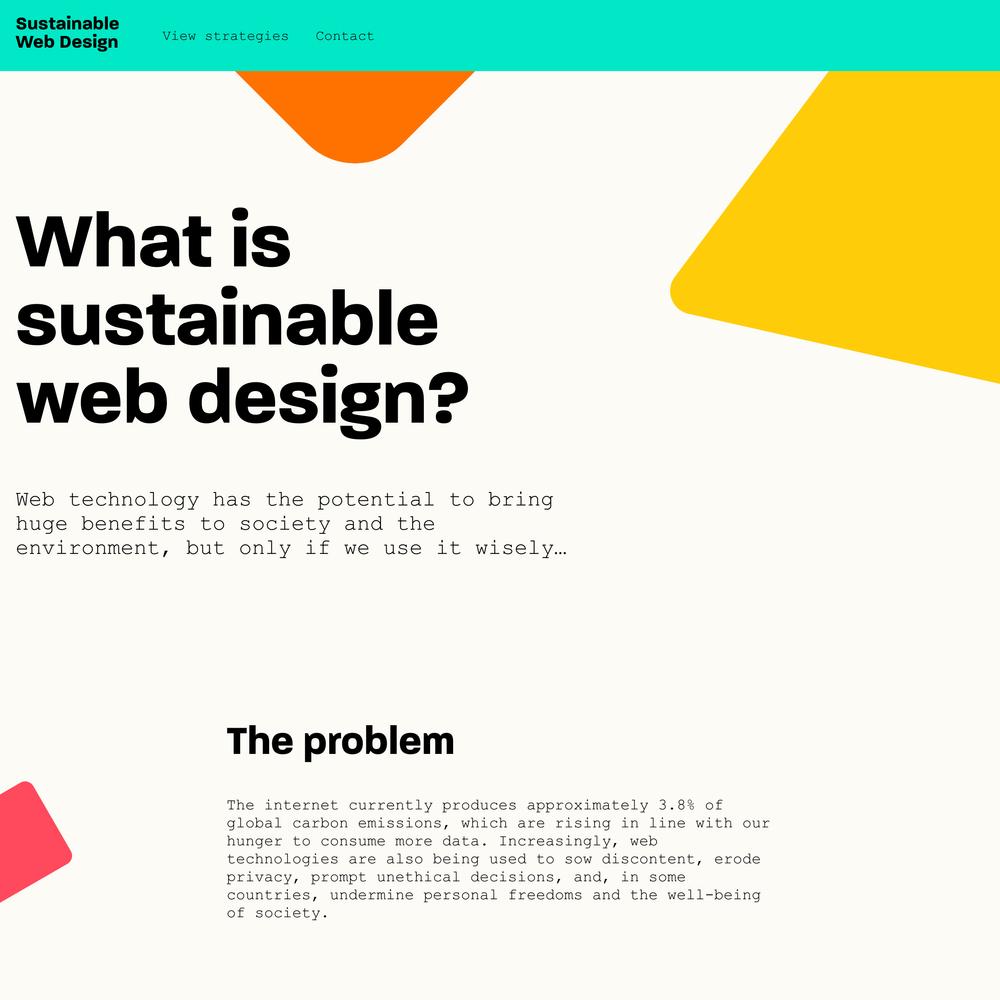 Sustainable Web Design

View strategies Contact

What is sustainable web design?

Web technology has the potential to bring huge benefits to society and the environment, but only if we use it wisely…

The problem

The internet currently produces approximately 3.8% of global carbon emissions, which are rising in line with our hunger to consume more data. Increasingly, web technologies are also being used to sow discontent, erode privacy, prompt unethical decisions, and, in some countries, undermine personal freedoms and the well-being of society.